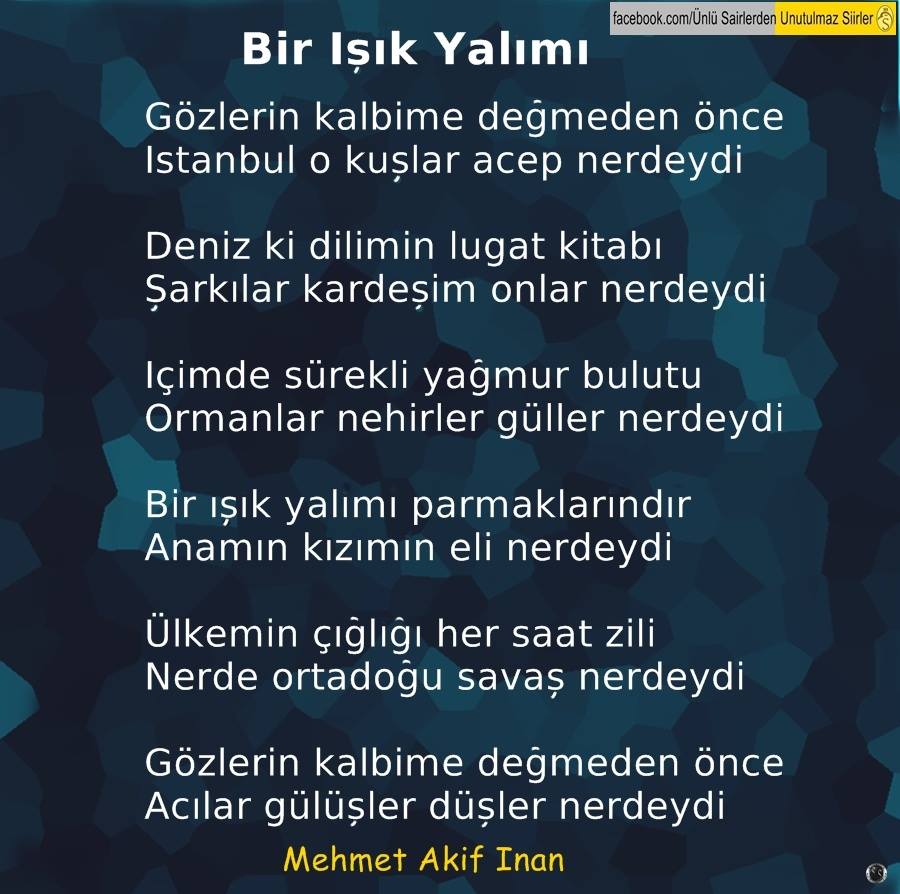 facebook.com/Ünlü Sairlerden Unutulmaz Siirler

Bir Işık Yalımı

Gözlerin kalbime değmeden önce
Istanbul o kuşlar acep nerdeydi

Deniz ki dilimin lugat kitabı
Şarkılar kardeşim onlar nerdeydi

Içimde sürekli yağmur bulutu
Ormanlar nehirler güller nerdeydi

Bir ışık yalımı parmaklarındır
Anamın kızımın eli nerdeydi

Ülkemin çığlığı her saat zili
Nerde ortadoğu savaş nerdeydi

Gözlerin kalbime değmeden önce
Acılar gülüşler düşler nerdeydi

Mehmet Akif Inan